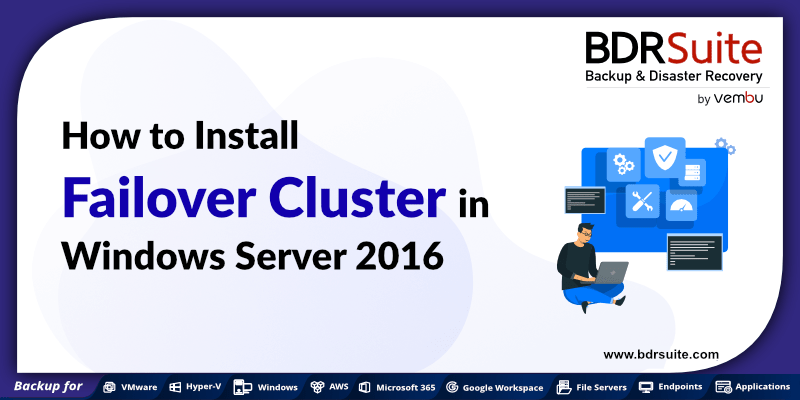 BDRSuite
Backup & Disaster Recovery
by vembu

How to Install
Failover Cluster in
Windows Server 2016

www.bdrsuite.com

Backup for VMware Hyper-V Windows AWS Microsoft 365 Google Workspace File Servers Endpoints Applications